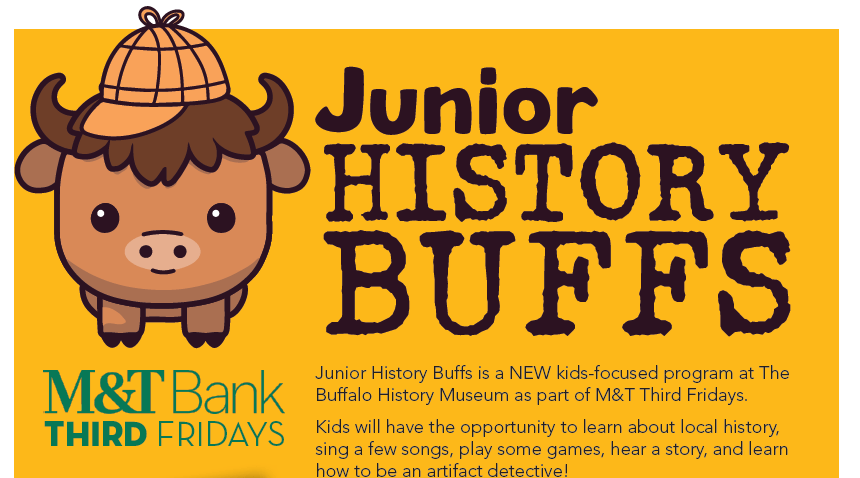 Junior HISTORY BUFFS

M&T Bank
THIRD FRIDAYS

Junior History Buffs is a NEW kids-focused program at The Buffalo History Museum as part of M&T Third Fridays.

Kids will have the opportunity to learn about local history, sing a few songs, play some games, hear a story, and learn how to be an artifact detective!